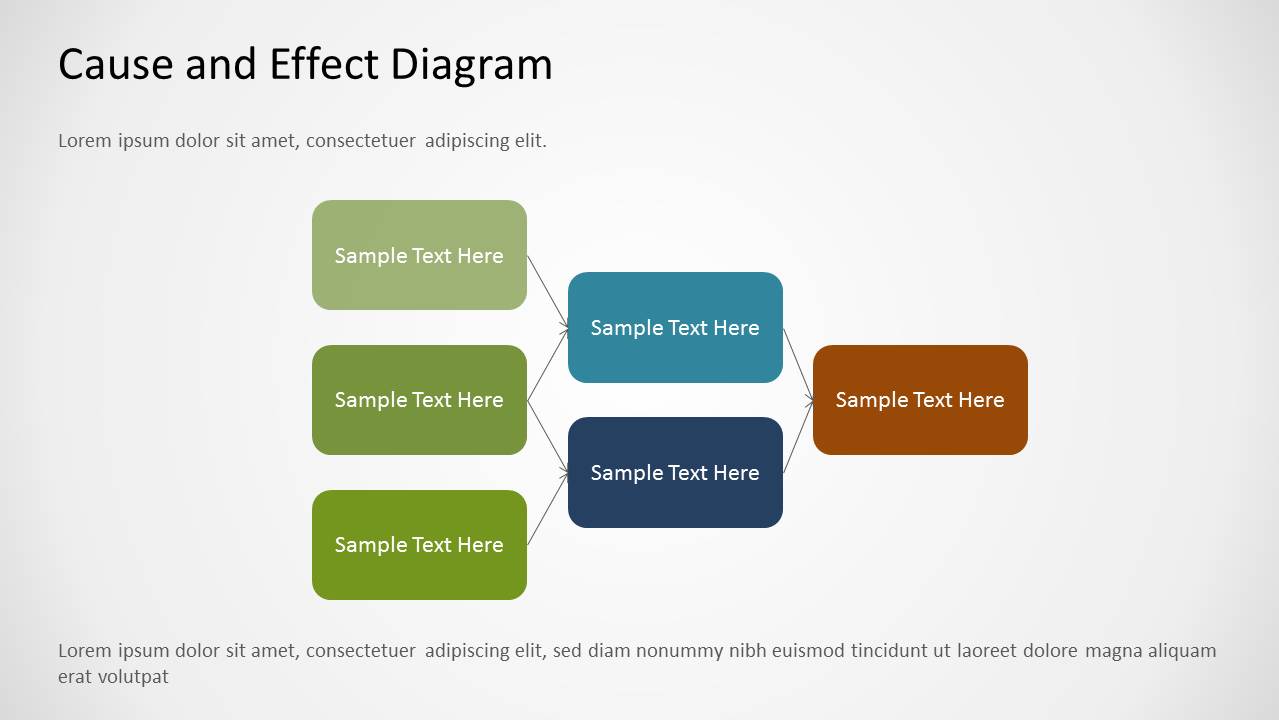 Cause and Effect Diagram

Lorem ipsum dolor sit amet, consectetuer adipiscing elit.

Sample Text Here

Sample Text Here

Sample Text Here

Sample Text Here

Sample Text Here

Sample Text Here

Lorem ipsum dolor sit amet, consectetuer adipiscing elit, sed diam nonummy nibh euismod tincidunt ut laoreet dolore magna aliquam erat volutpat